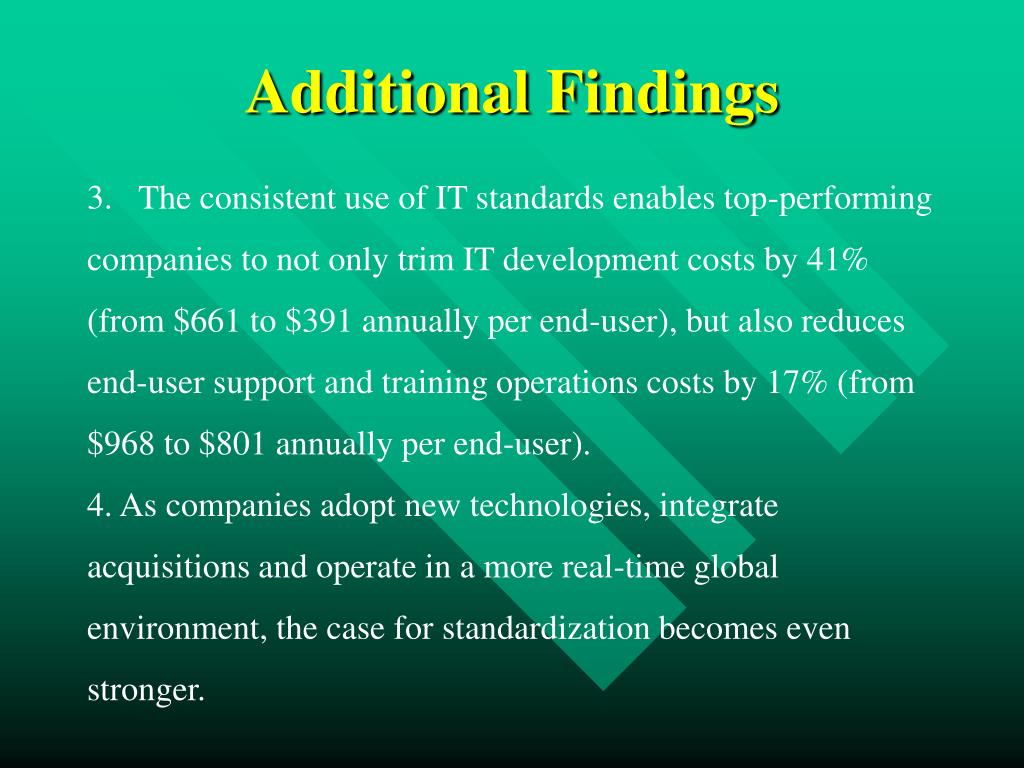 Additional Findings

3. The consistent use of IT standards enables top-performing companies to not only trim IT development costs by 41% (from \$661 to \$391 annually per end-user), but also reduces end-user support and training operations costs by 17% (from \$968 to \$801 annually per end-user).

4. As companies adopt new technologies, integrate acquisitions and operate in a more real-time global environment, the case for standardization becomes even stronger.